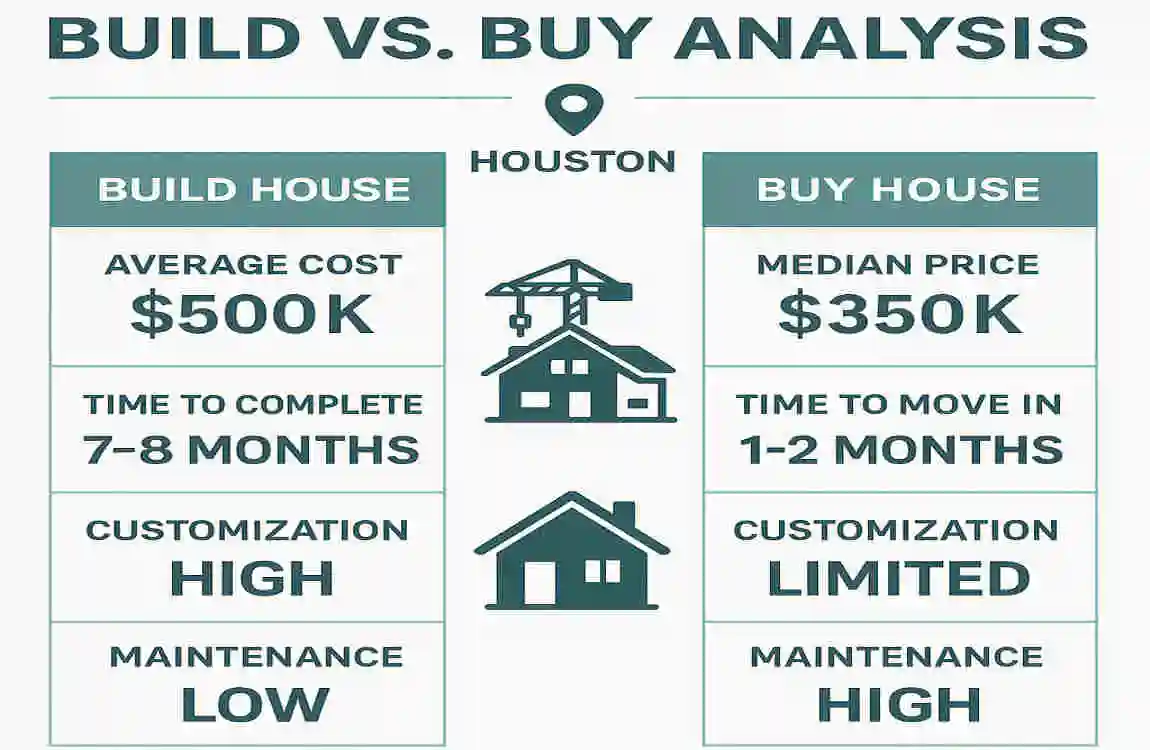 BUILD VS. BUY ANALYSIS

HOUSTON

BUILD HOUSE

AVERAGE COST
$500K

TIME TO COMPLETE
7–8 MONTHS

CUSTOMIZATION
HIGH

MAINTENANCE
LOW

BUY HOUSE

MEDIAN PRICE
$350K

TIME TO MOVE IN
1–2 MONTHS

CUSTOMIZATION
LIMITED

MAINTENANCE
HIGH